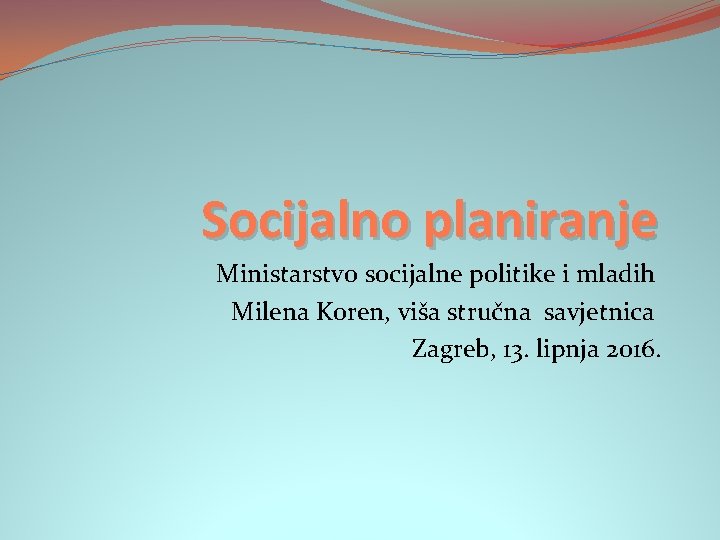 Socijalno planiranje

Ministarstvo socijalne politike i mladih
Milena Koren, viša stručna savjetnica
Zagreb, 13. lipnja 2016.